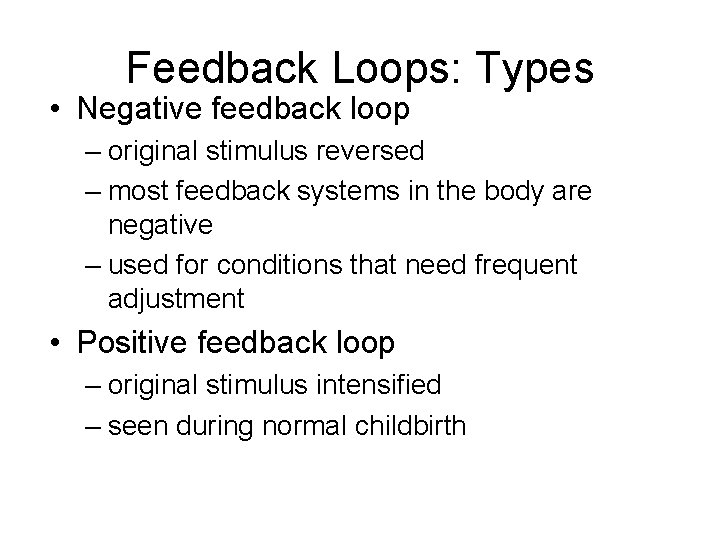 Feedback Loops: Types

• Negative feedback loop
– original stimulus reversed
– most feedback systems in the body are negative
– used for conditions that need frequent adjustment

• Positive feedback loop
– original stimulus intensified
– seen during normal childbirth